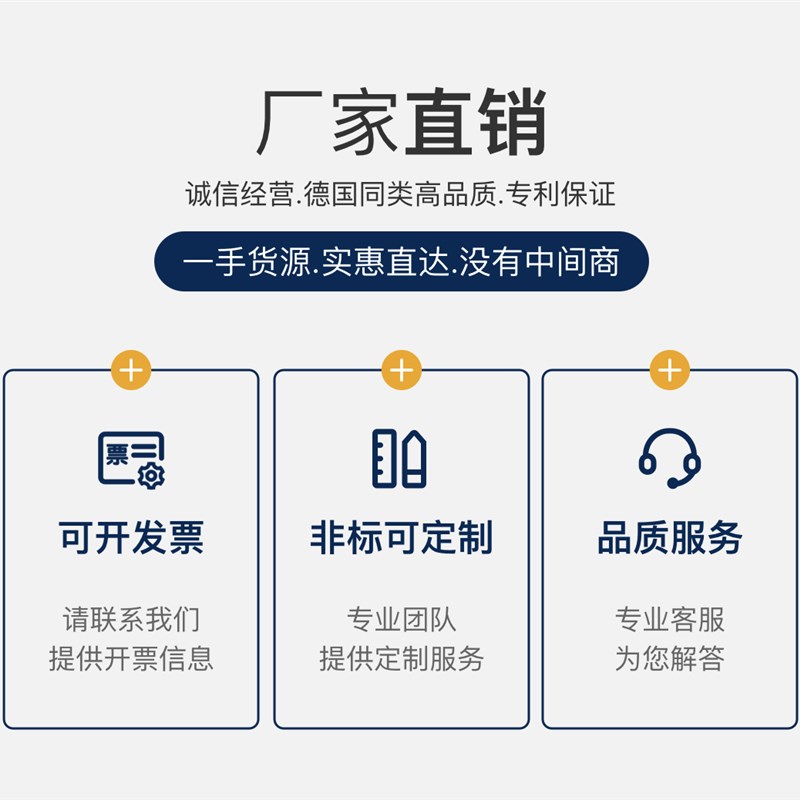 厂家直销

诚信经营.德国同类高品质.专利保证

一手货源.实惠直达.没有中间商

+

票

可开发票

请联系我们
提供开票信息

+

非标可定制

专业团队
提供定制服务

+

品质服务

专业客服
为您解答